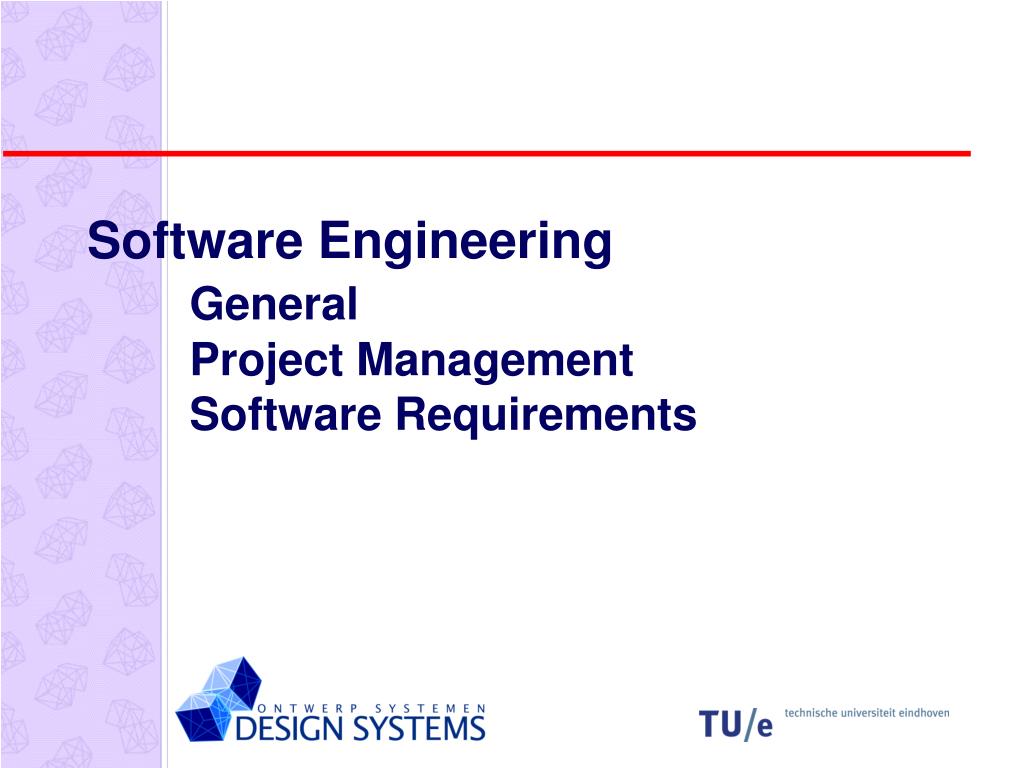 Software Engineering

General
Project Management
Software Requirements

ONTWERP SYSTEMEN
DESIGN SYSTEMS

TU/e technische universiteit eindhoven